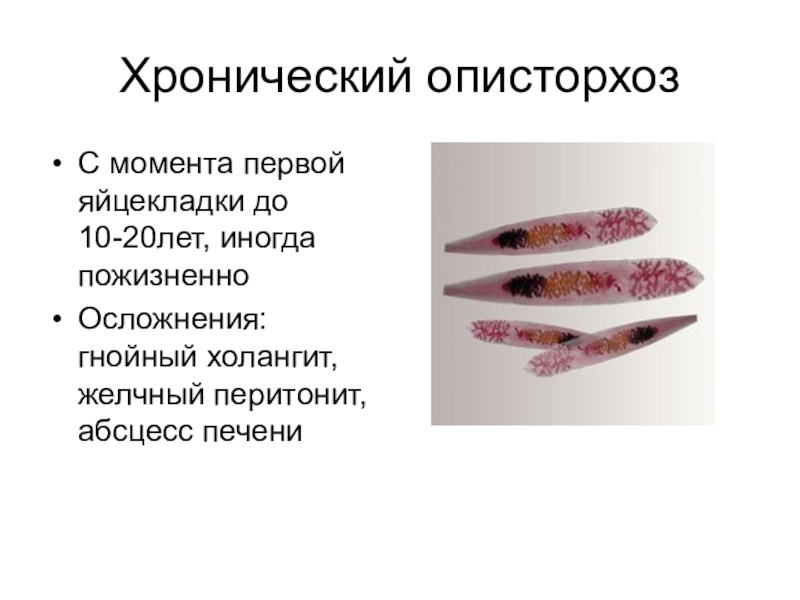 Хронический описторхоз

• С момента первой яйцекладки до 10-20лет, иногда пожизненно

• Осложнения: гнойный холангит, желчный перитонит, абсцесс печени